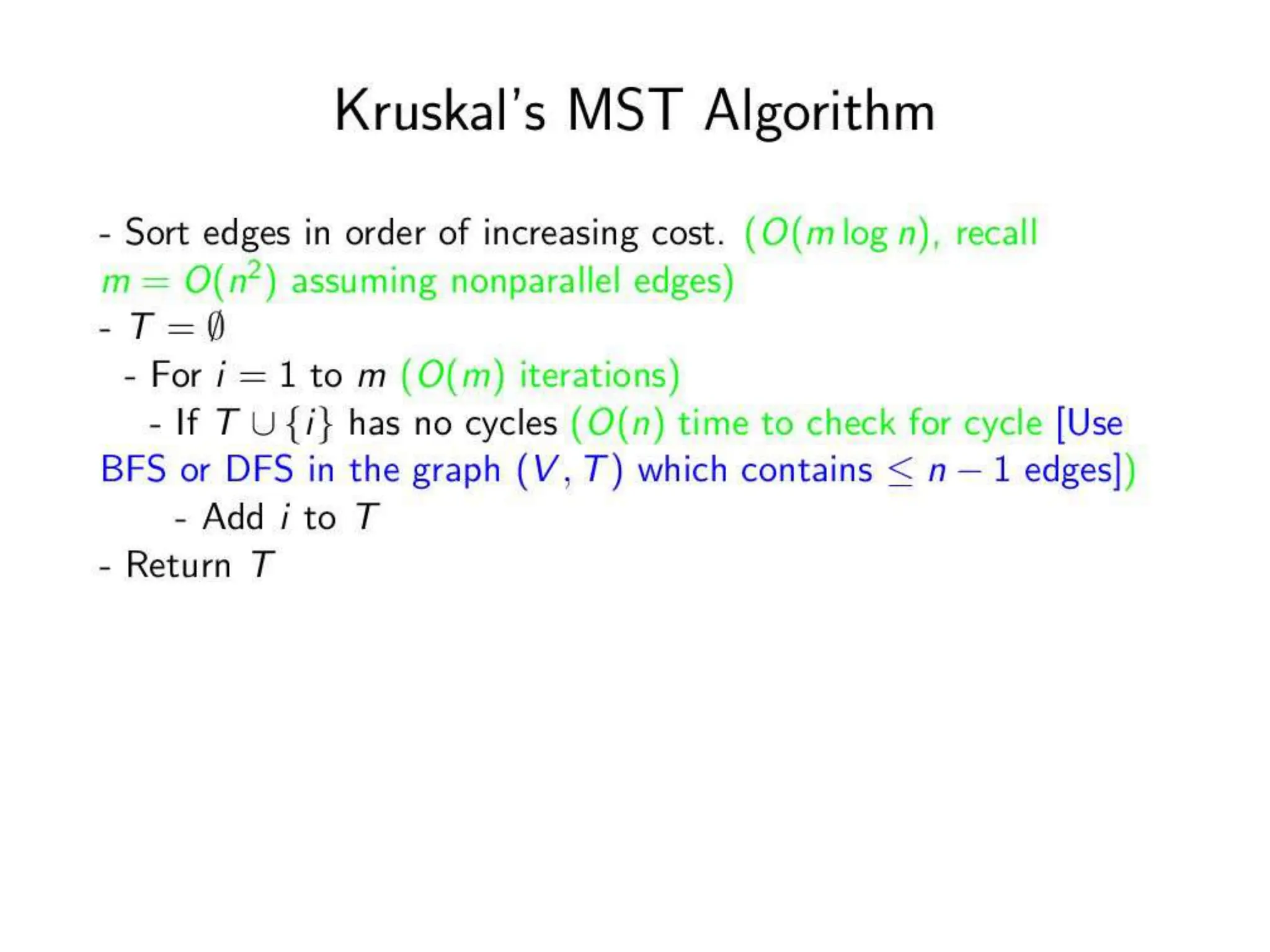 Kruskal's MST Algorithm

- Sort edges in order of increasing cost. ($O(m \log n)$, recall $m = O(n^2)$ assuming nonparallel edges)
- $T = \emptyset$
- For $i = 1$ to $m$ ($O(m)$ iterations)
- If $T \cup \{i\}$ has no cycles ($O(n)$ time to check for cycle [Use BFS or DFS in the graph $(V, T)$ which contains $\leq n - 1$ edges])
- Add $i$ to $T$
- Return $T$